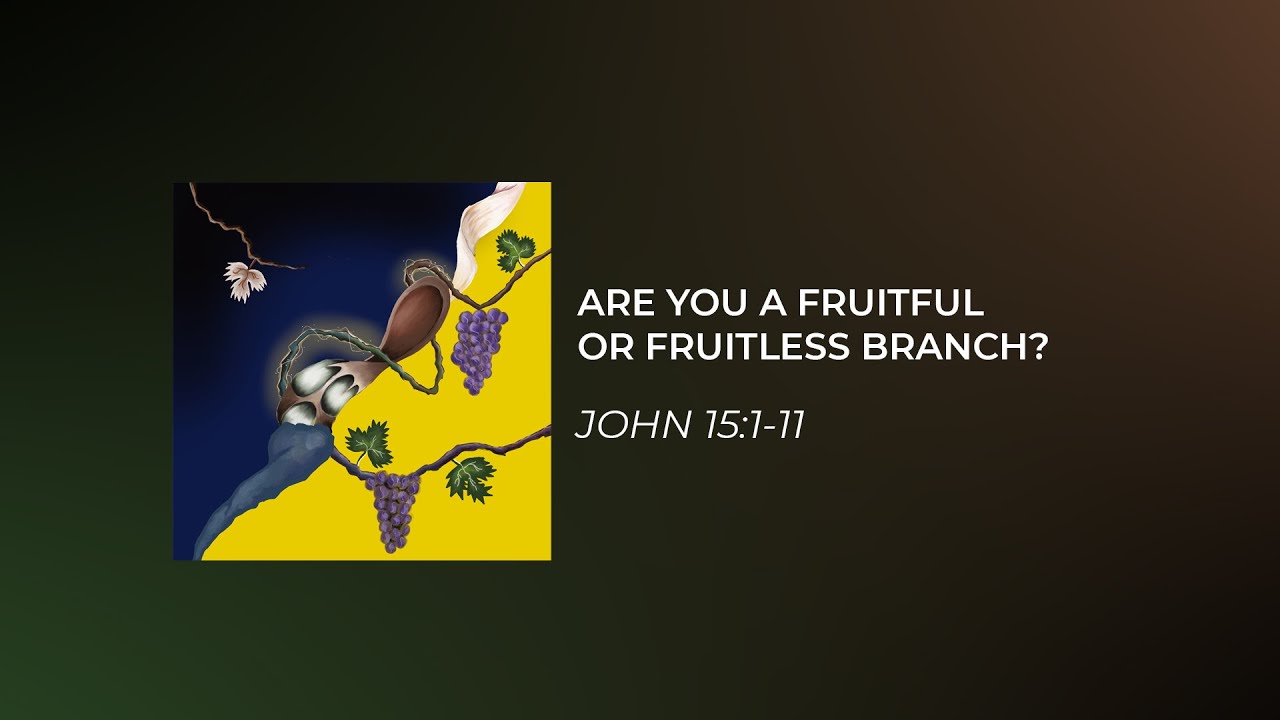 ARE YOU A FRUITFUL OR FRUITLESS BRANCH?

JOHN 15:1-11